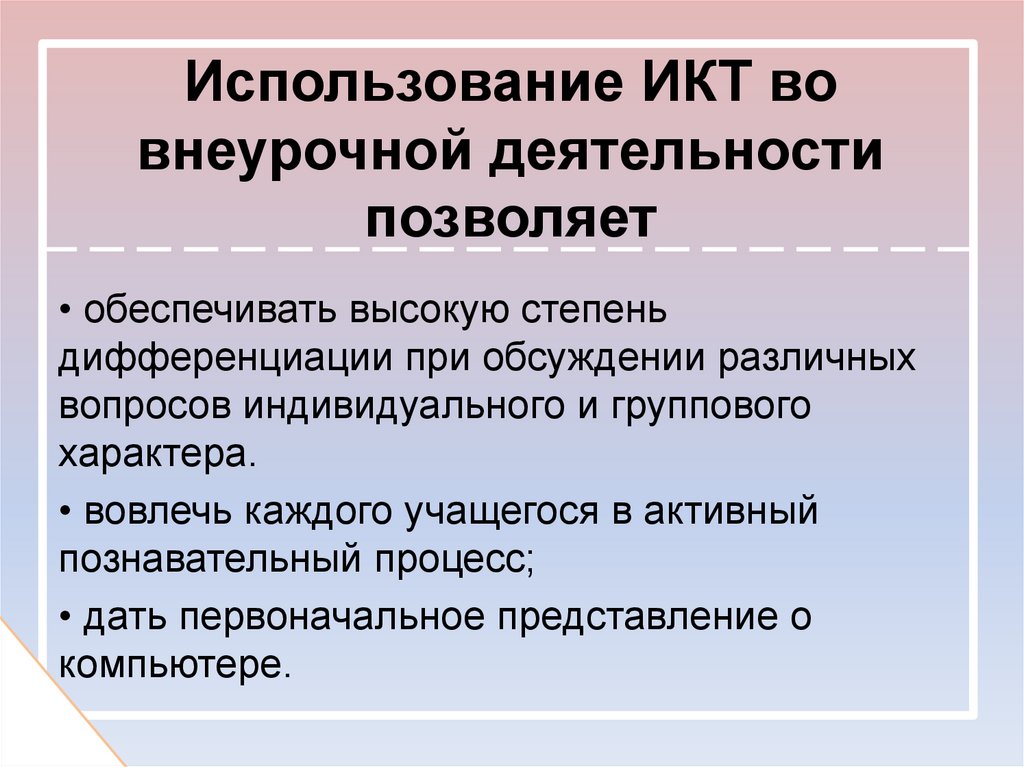 Использование ИКТ во внеурочной деятельности позволяет

• обеспечивать высокую степень дифференциации при обсуждении различных вопросов индивидуального и группового характера.

• вовлечь каждого учащегося в активный познавательный процесс;

• дать первоначальное представление о компьютере.